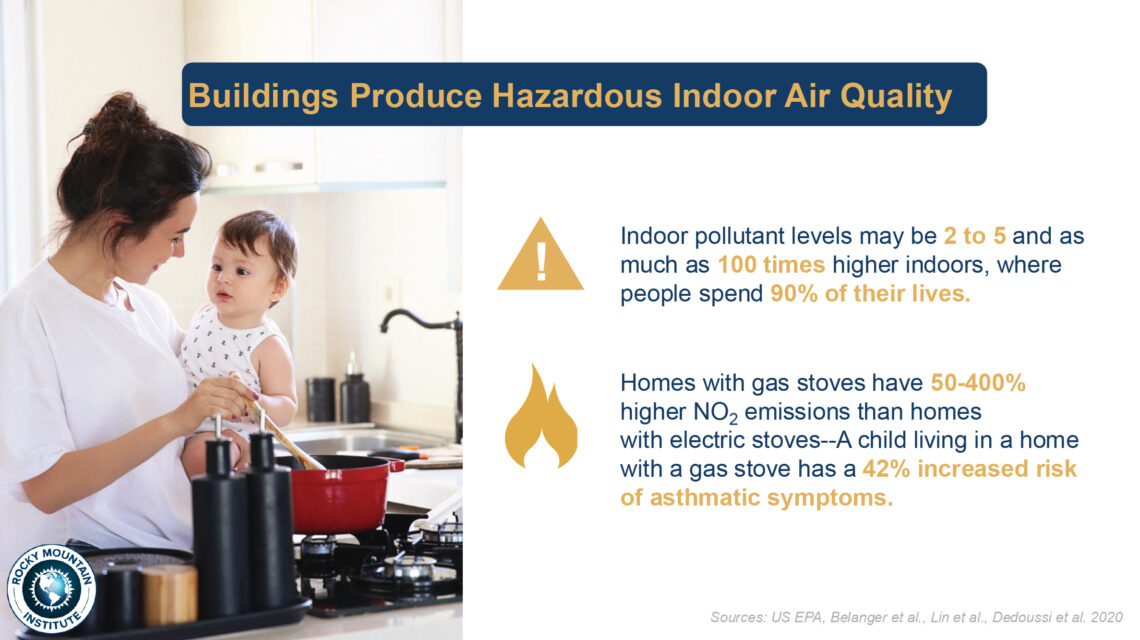 Buildings Produce Hazardous Indoor Air Quality

!

Indoor pollutant levels may be 2 to 5 and as much as 100 times higher indoors, where people spend 90% of their lives.

Homes with gas stoves have 50-400% higher $NO_2$ emissions than homes with electric stoves--A child living in a home with a gas stove has a 42% increased risk of asthmatic symptoms.

ROCKY MOUNTAIN INSTITUTE

Sources: US EPA, Belanger et al., Lin et al., Dedoussi et al. 2020